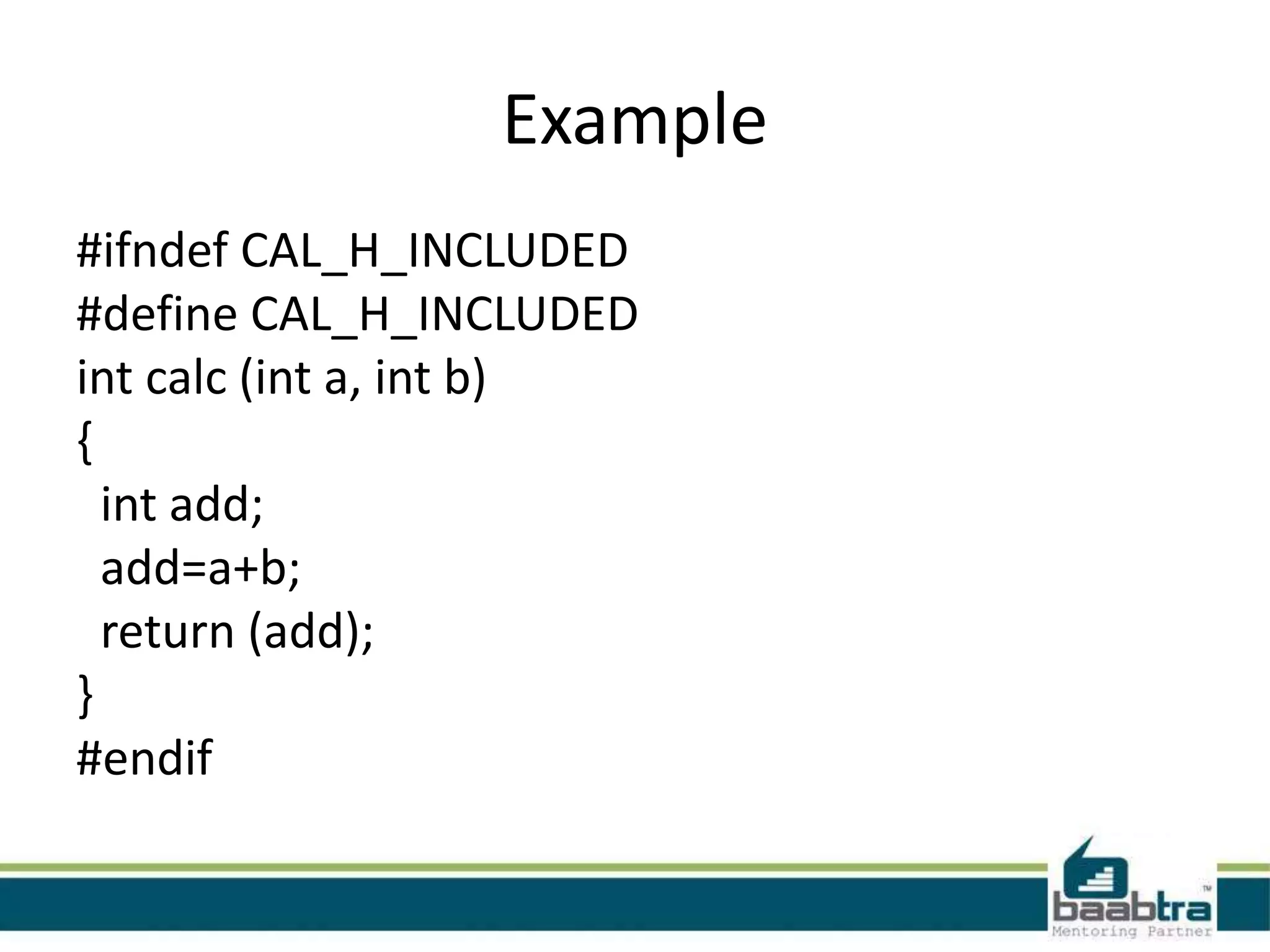 Example

#ifndef CAL_H_INCLUDED
#define CAL_H_INCLUDED
int calc (int a, int b)
{
  int add;
  add=a+b;
  return (add);
}
#endif

baabtra™
Mentoring Partner